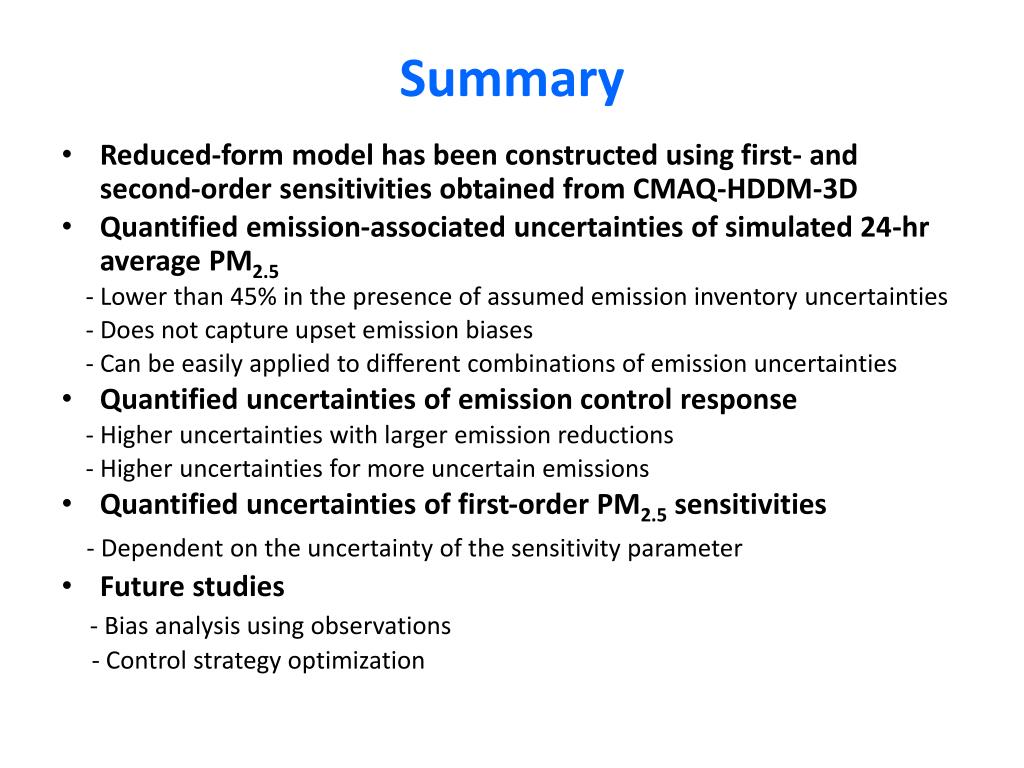 Summary

• Reduced-form model has been constructed using first- and second-order sensitivities obtained from CMAQ-HDDM-3D
• Quantified emission-associated uncertainties of simulated 24-hr average $PM_{2.5}$
- Lower than 45% in the presence of assumed emission inventory uncertainties
- Does not capture upset emission biases
- Can be easily applied to different combinations of emission uncertainties
• Quantified uncertainties of emission control response
- Higher uncertainties with larger emission reductions
- Higher uncertainties for more uncertain emissions
• Quantified uncertainties of first-order $PM_{2.5}$ sensitivities
- Dependent on the uncertainty of the sensitivity parameter
• Future studies
- Bias analysis using observations
- Control strategy optimization